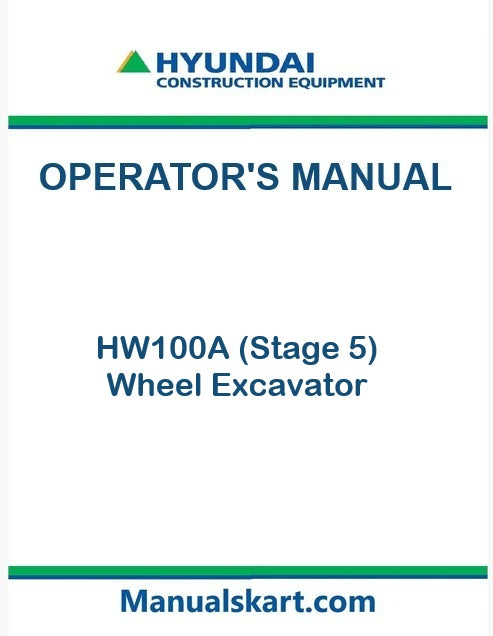 HYUNDAI
CONSTRUCTION EQUIPMENT

OPERATOR'S MANUAL

HW100A (Stage 5)
Wheel Excavator

Manualskart.com